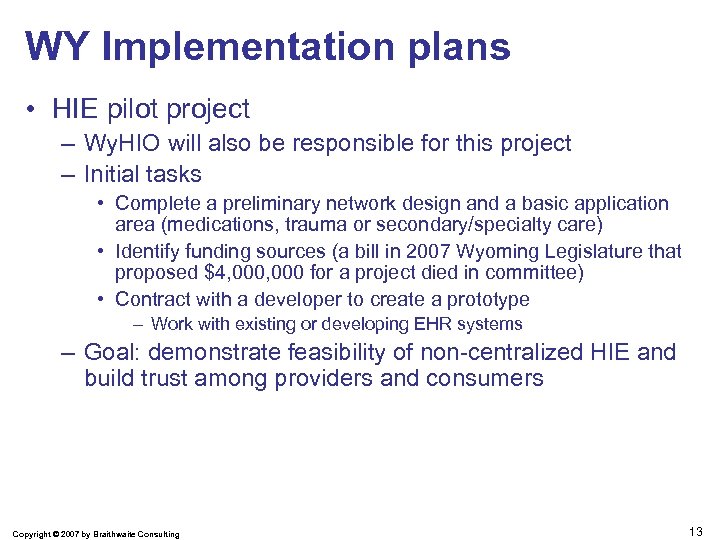 WY Implementation plans

• HIE pilot project
– WyHIO will also be responsible for this project
– Initial tasks
• Complete a preliminary network design and a basic application area (medications, trauma or secondary/specialty care)
• Identify funding sources (a bill in 2007 Wyoming Legislature that proposed \$4,000,000 for a project died in committee)
• Contract with a developer to create a prototype
– Work with existing or developing EHR systems
– Goal: demonstrate feasibility of non-centralized HIE and build trust among providers and consumers

Copyright © 2007 by Braithwaite Consulting

13